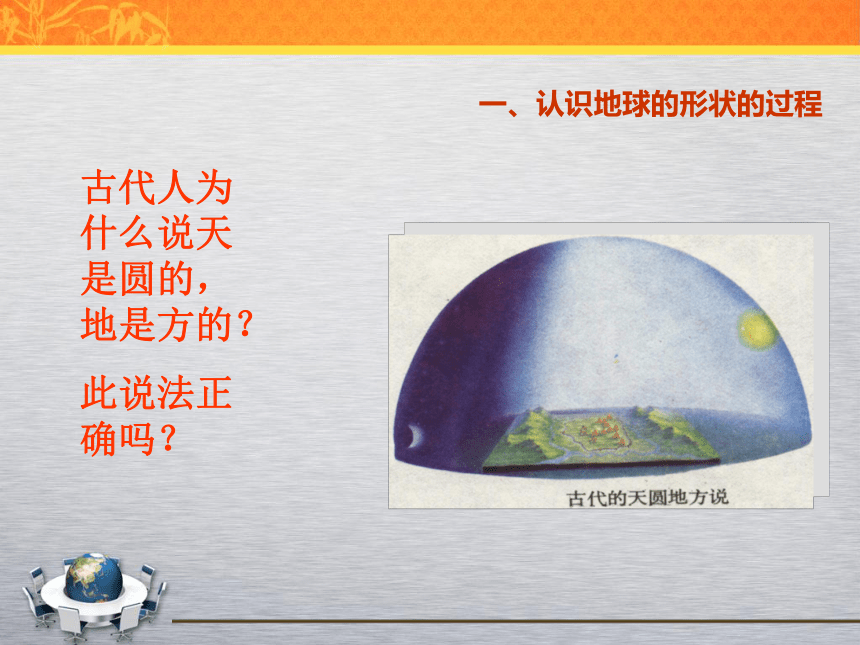 一、认识地球的形状的过程

古代人为什么说天是圆的，地是方的？

此说法正确吗？

古代的天圆地方说